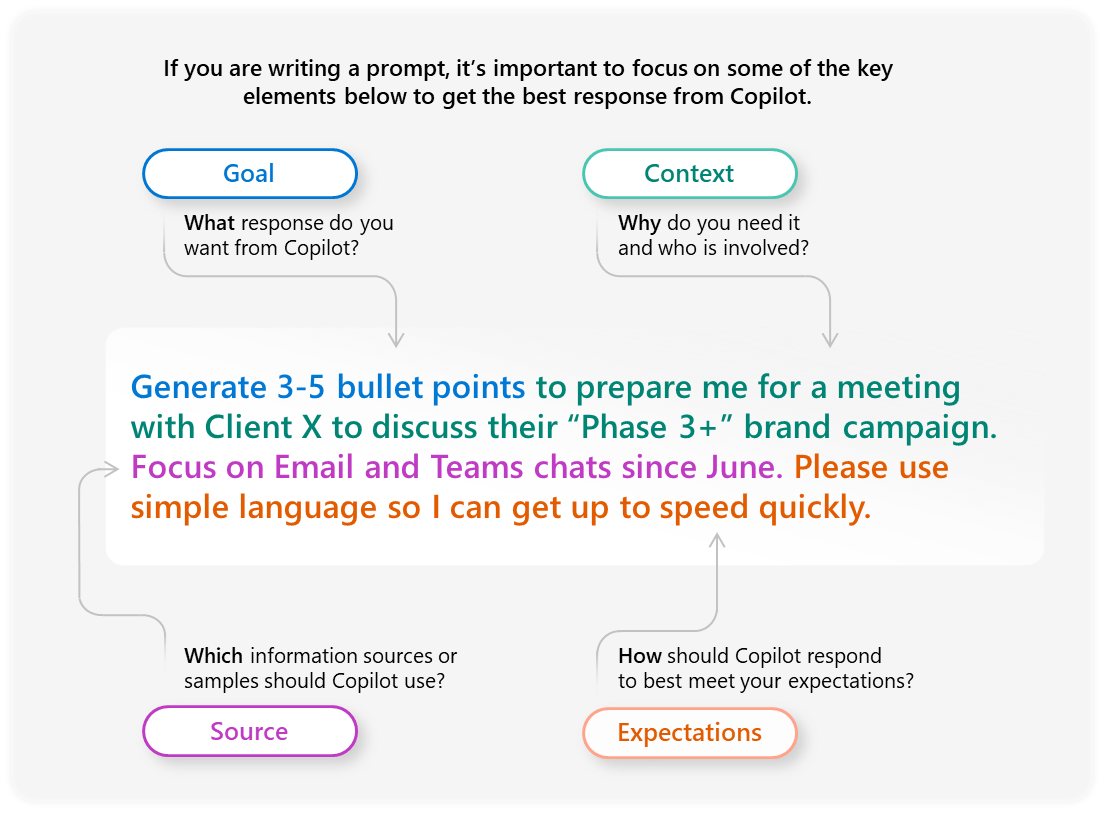 If you are writing a prompt, it's important to focus on some of the key elements below to get the best response from Copilot.

Goal

What response do you want from Copilot?

Context

Why do you need it and who is involved?

Generate 3-5 bullet points to prepare me for a meeting with Client X to discuss their "Phase 3+" brand campaign. Focus on Email and Teams chats since June. Please use simple language so I can get up to speed quickly.

Which information sources or samples should Copilot use?

Source

How should Copilot respond to best meet your expectations?

Expectations